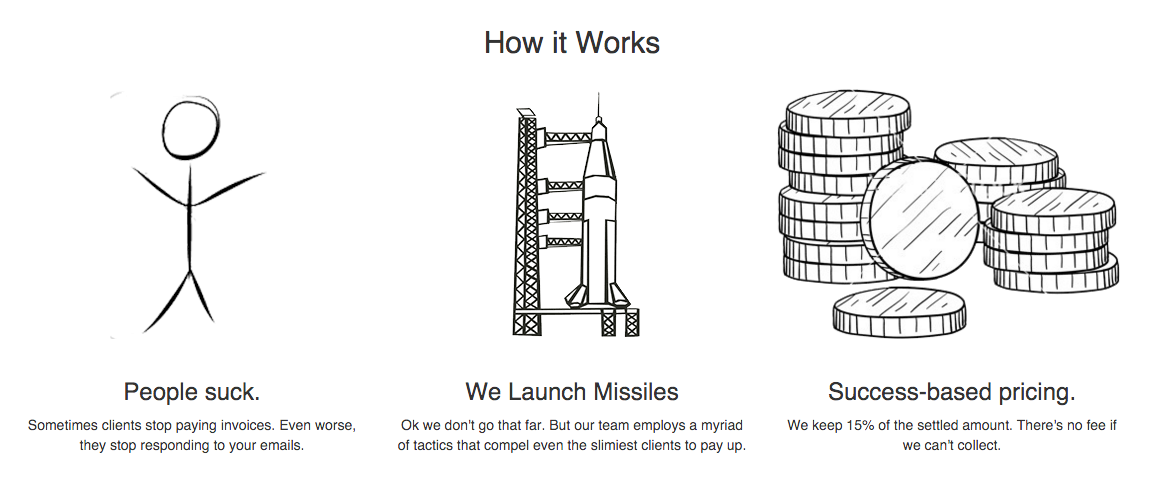 How it Works

People suck.

Sometimes clients stop paying invoices. Even worse, they stop responding to your emails.

We Launch Missiles

Ok we don't go that far. But our team employs a myriad of tactics that compel even the slimiest clients to pay up.

Success-based pricing.

We keep 15% of the settled amount. There's no fee if we can't collect.